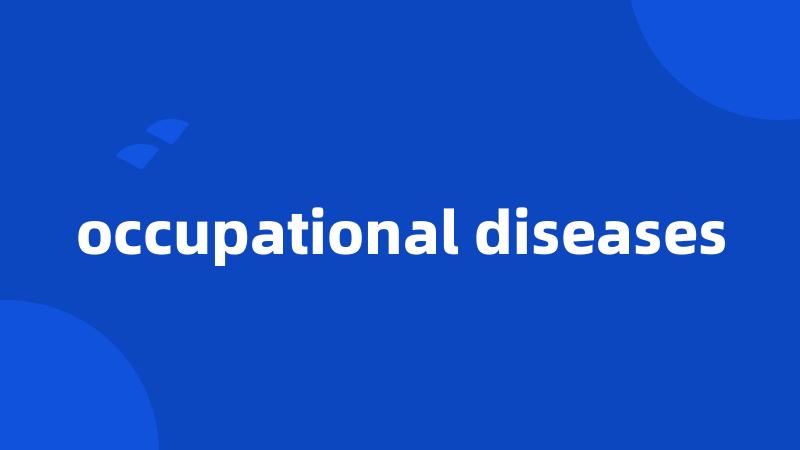 occupational diseases